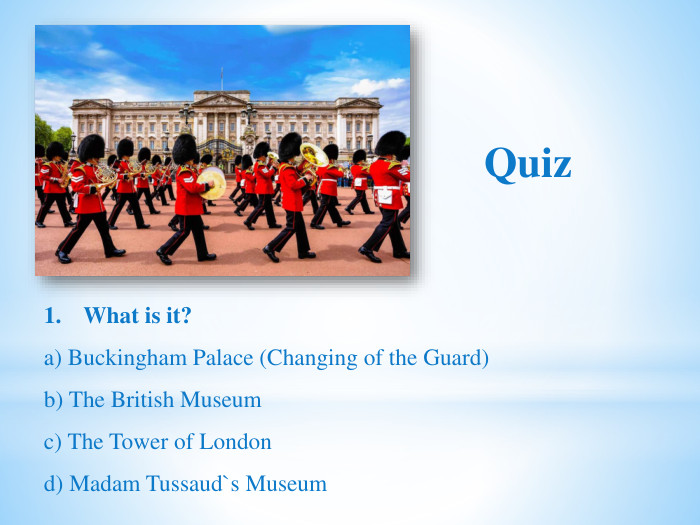 Quiz

1. What is it?

a) Buckingham Palace (Changing of the Guard)

b) The British Museum

c) The Tower of London

d) Madam Tussaud`s Museum